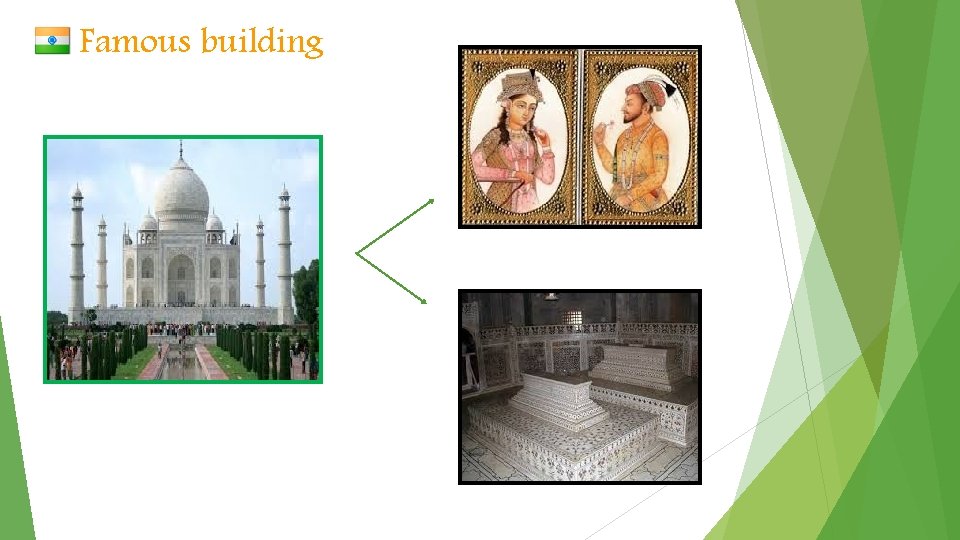 Famous building